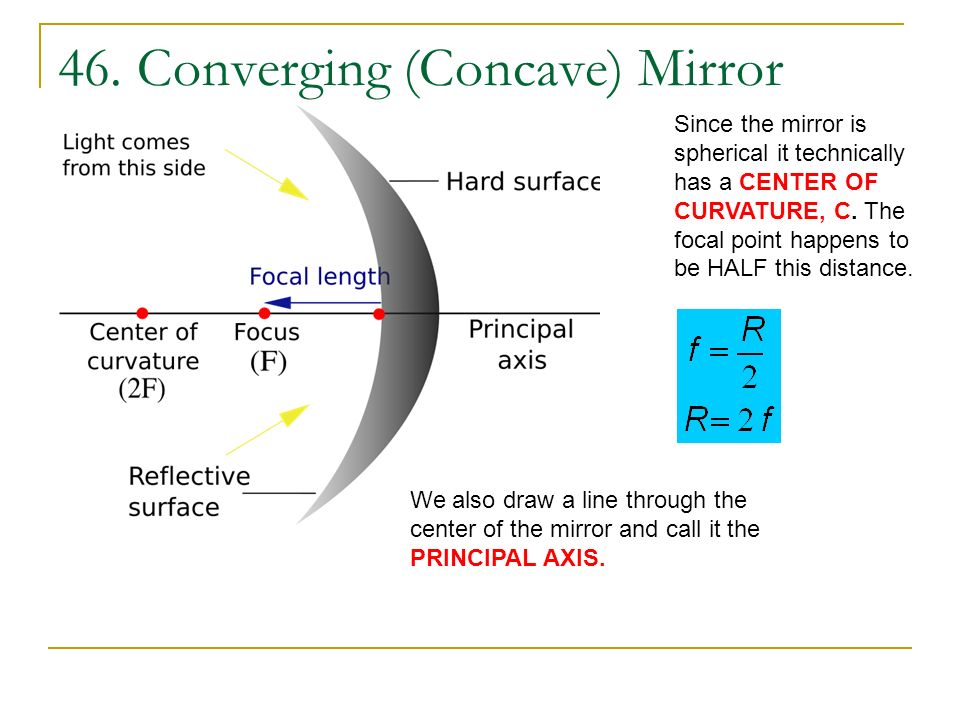 46. Converging (Concave) Mirror

Light comes from this side

Hard surface

Focal length

Center of curvature (2F)

Focus (F)

Principal axis

Reflective surface

Since the mirror is spherical it technically has a CENTER OF CURVATURE, C. The focal point happens to be HALF this distance.

$f = \frac{R}{2}$

$R = 2f$

We also draw a line through the center of the mirror and call it the PRINCIPAL AXIS.